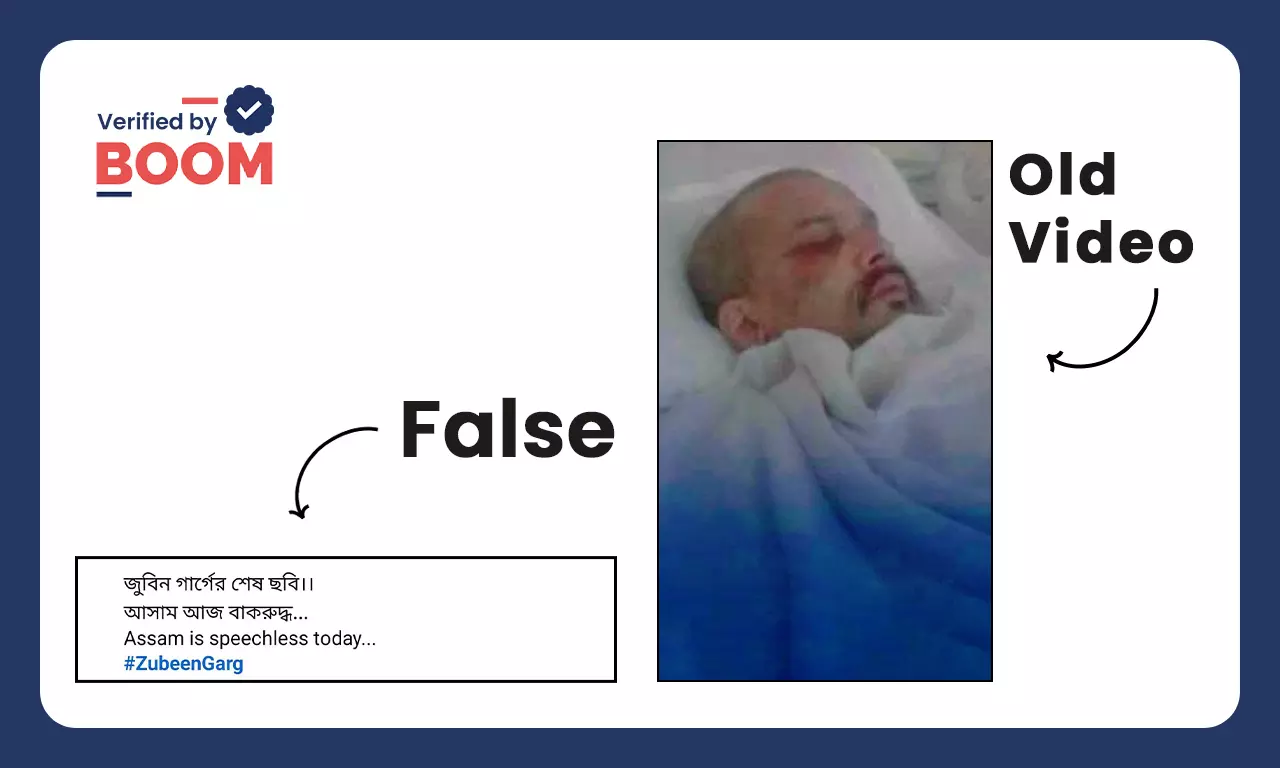 Verified by
BOOM

Old Video

False

জুবিন গার্গের শেষ ছবি।।
আসাম আজ বাকরুদ্ধ...
Assam is speechless today...
#ZubeenGarg